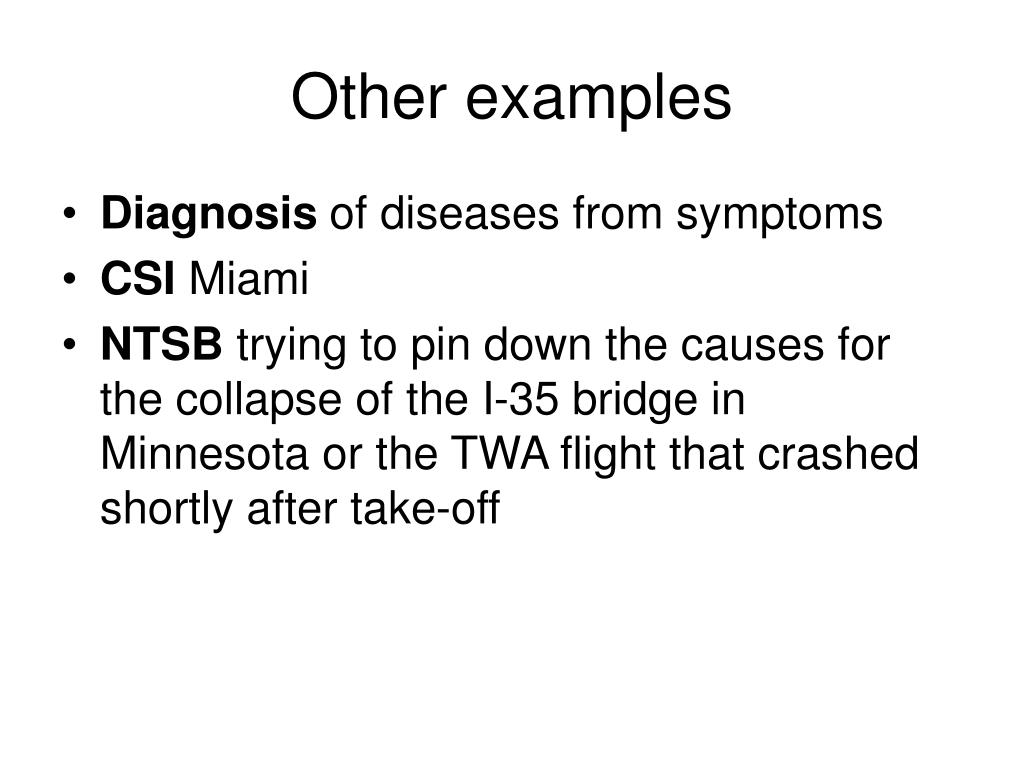 Other examples

• Diagnosis of diseases from symptoms
• CSI Miami
• NTSB trying to pin down the causes for the collapse of the I-35 bridge in Minnesota or the TWA flight that crashed shortly after take-off